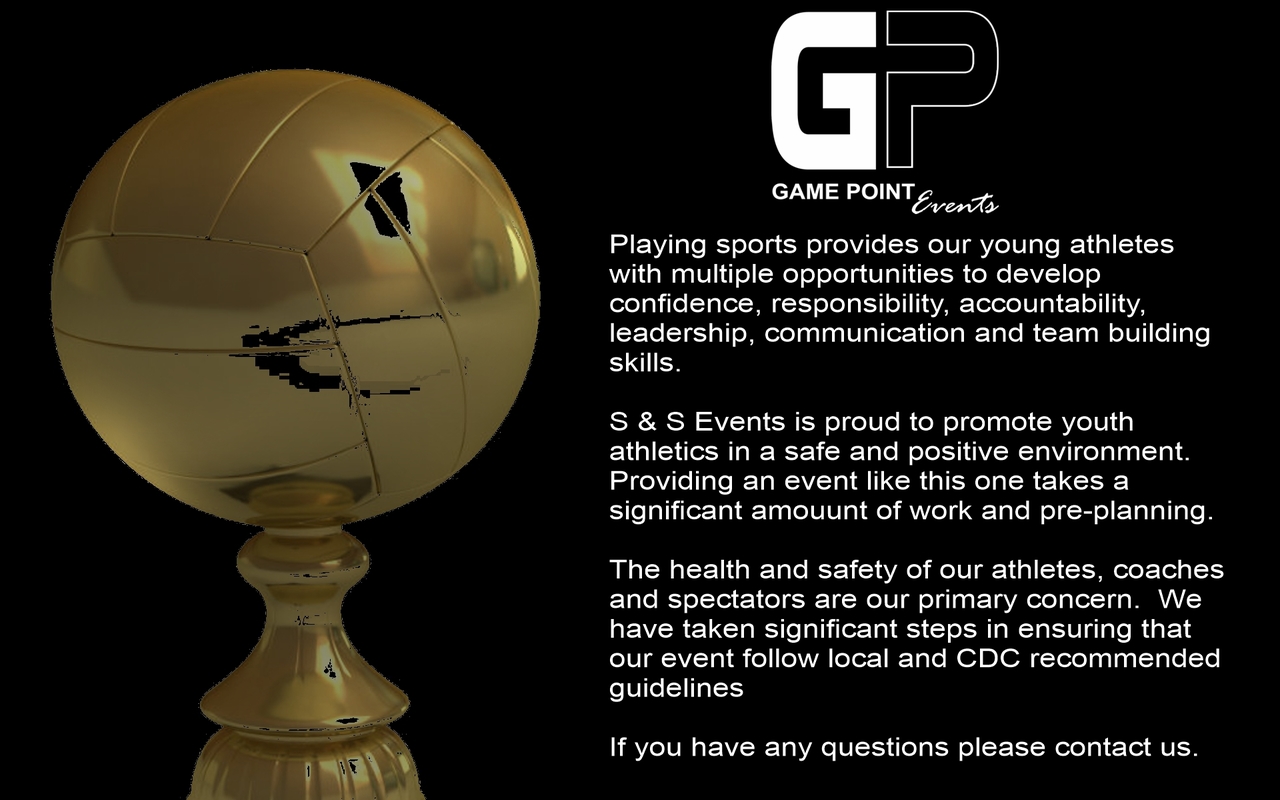 GP

GAME POINT Events

Playing sports provides our young athletes with multiple opportunities to develop confidence, responsibility, accountability, leadership, communication and team building skills.

S & S Events is proud to promote youth athletics in a safe and positive environment. Providing an event like this one takes a significant amouunt of work and pre-planning.

The health and safety of our athletes, coaches and spectators are our primary concern. We have taken significant steps in ensuring that our event follow local and CDC recommended guidelines

If you have any questions please contact us.